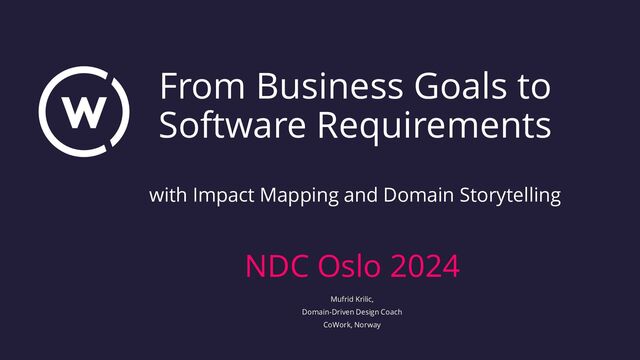 W

From Business Goals to Software Requirements

with Impact Mapping and Domain Storytelling

NDC Oslo 2024

Mufrid Krilic,
Domain-Driven Design Coach
CoWork, Norway